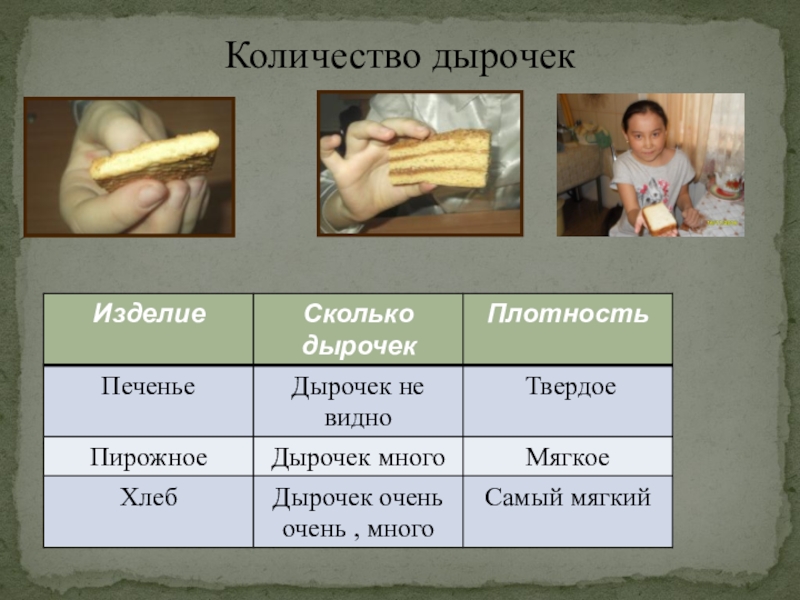 Количество дырочек

| Изделие | Сколько дырочек | Плотность |
|---|---|---|
| Печенье | Дырочек не видно | Твердое |
| Пирожное | Дырочек много | Мягкое |
| Хлеб | Дырочек очень очень , много | Самый мягкий |